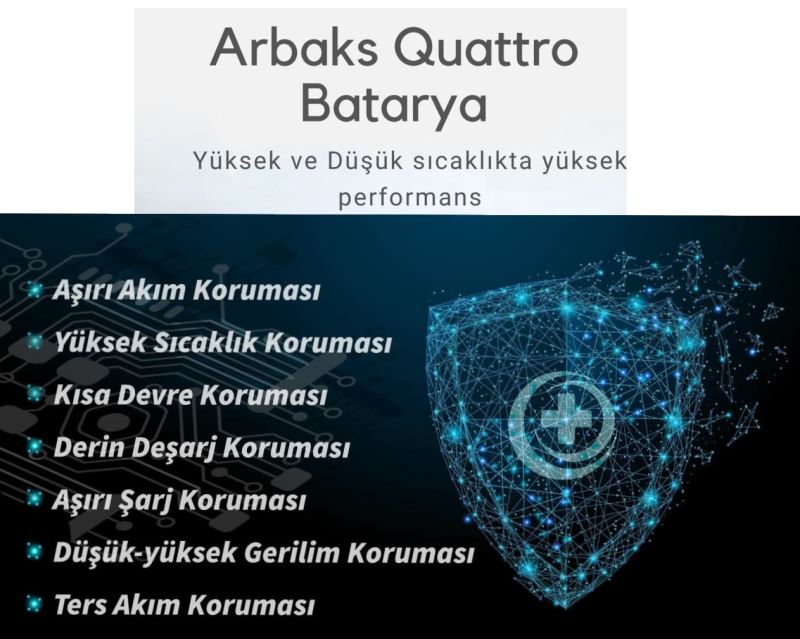 Arbaks Quattro Batarya

Yüksek ve Düşük sıcaklıkta yüksek performans

Aşırı Akım Koruması
Yüksek Sıcaklık Koruması
Kısa Devre Koruması
Derin Deşarj Koruması
Aşırı Şarj Koruması
Düşük-yüksek Gerilim Koruması
Ters Akım Koruması